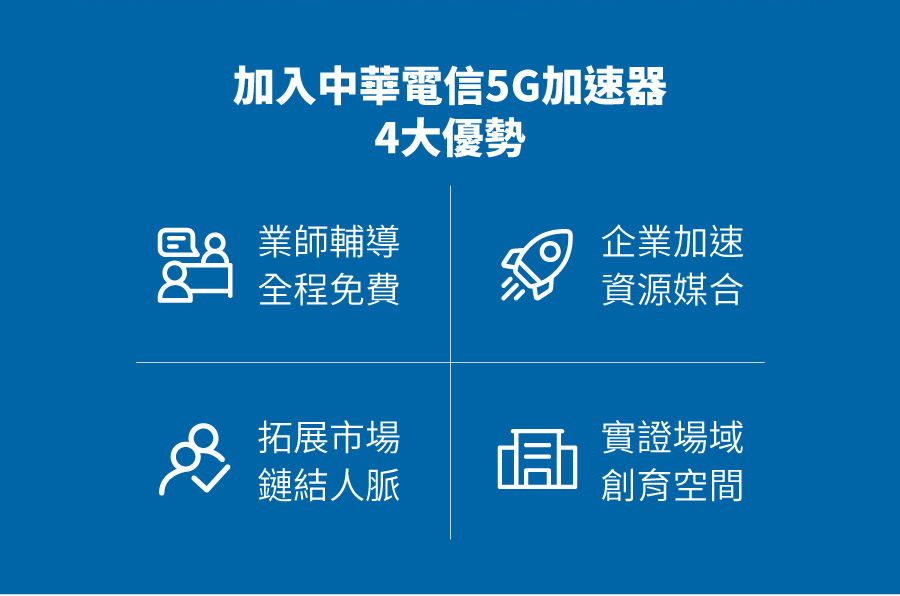 加入中華電信5G加速器
4大優勢

業師輔導
全程免費

企業加速
資源媒合

拓展市場
鏈結人脈

實證場域
創育空間